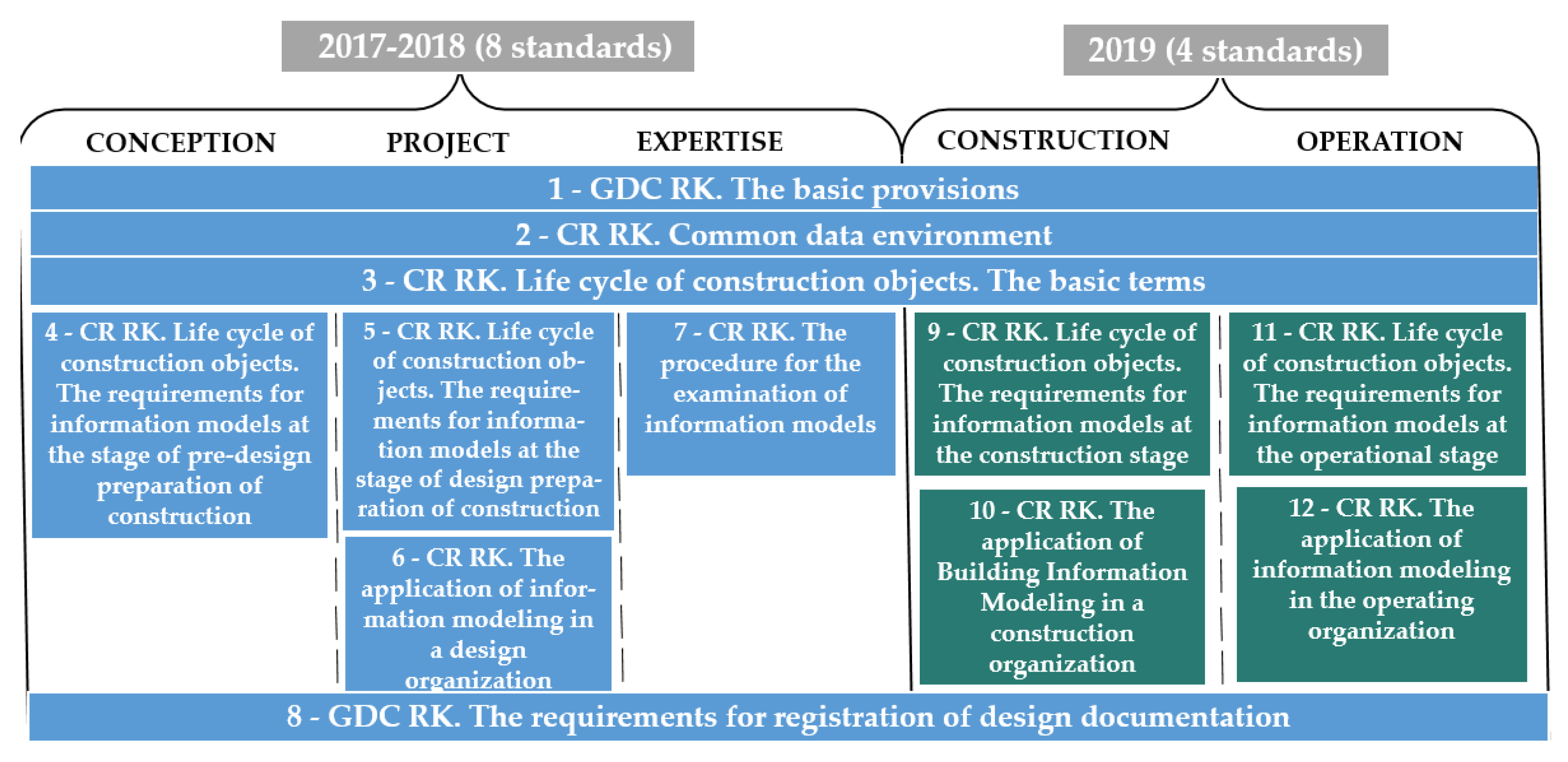 2017-2018 (8 standards)

2019 (4 standards)

CONCEPTION

PROJECT

EXPERTISE

CONSTRUCTION

OPERATION

1 - GDC RK. The basic provisions

2 - CR RK. Common data environment

3 - CR RK. Life cycle of construction objects. The basic terms

4 - CR RK. Life cycle of construction objects. The requirements for information models at the stage of pre-design preparation of construction

5 - CR RK. Life cycle of construction objects. The requirements for information models at the stage of design preparation of construction

6 - CR RK. The application of information modeling in a design organization

7 - CR RK. The procedure for the examination of information models

9 - CR RK. Life cycle of construction objects. The requirements for information models at the construction stage

10 - CR RK. The application of Building Information Modeling in a construction organization

11 - CR RK. Life cycle of construction objects. The requirements for information models at the operational stage

12 - CR RK. The application of information modeling in the operating organization

8 - GDC RK. The requirements for registration of design documentation